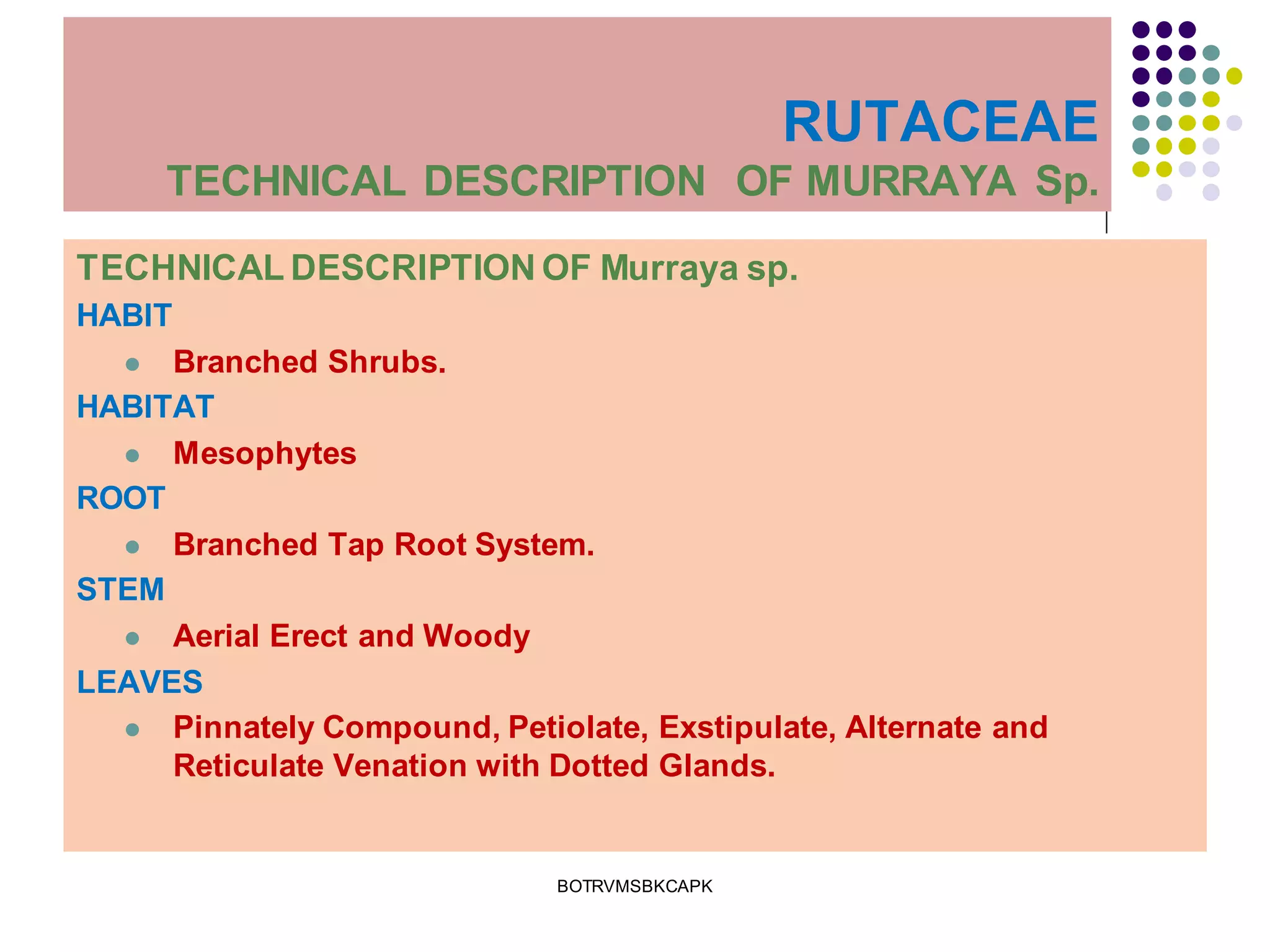 RUTACEAE
TECHNICAL DESCRIPTION OF MURRAYA Sp.

TECHNICAL DESCRIPTION OF Murraya sp.

HABIT
- Branched Shrubs.

HABITAT
- Mesophytes

ROOT
- Branched Tap Root System.

STEM
- Aerial Erect and Woody

LEAVES
- Pinnately Compound, Petiolate, Exstipulate, Alternate and Reticulate Venation with Dotted Glands.

BOTRVMSBKCAPK